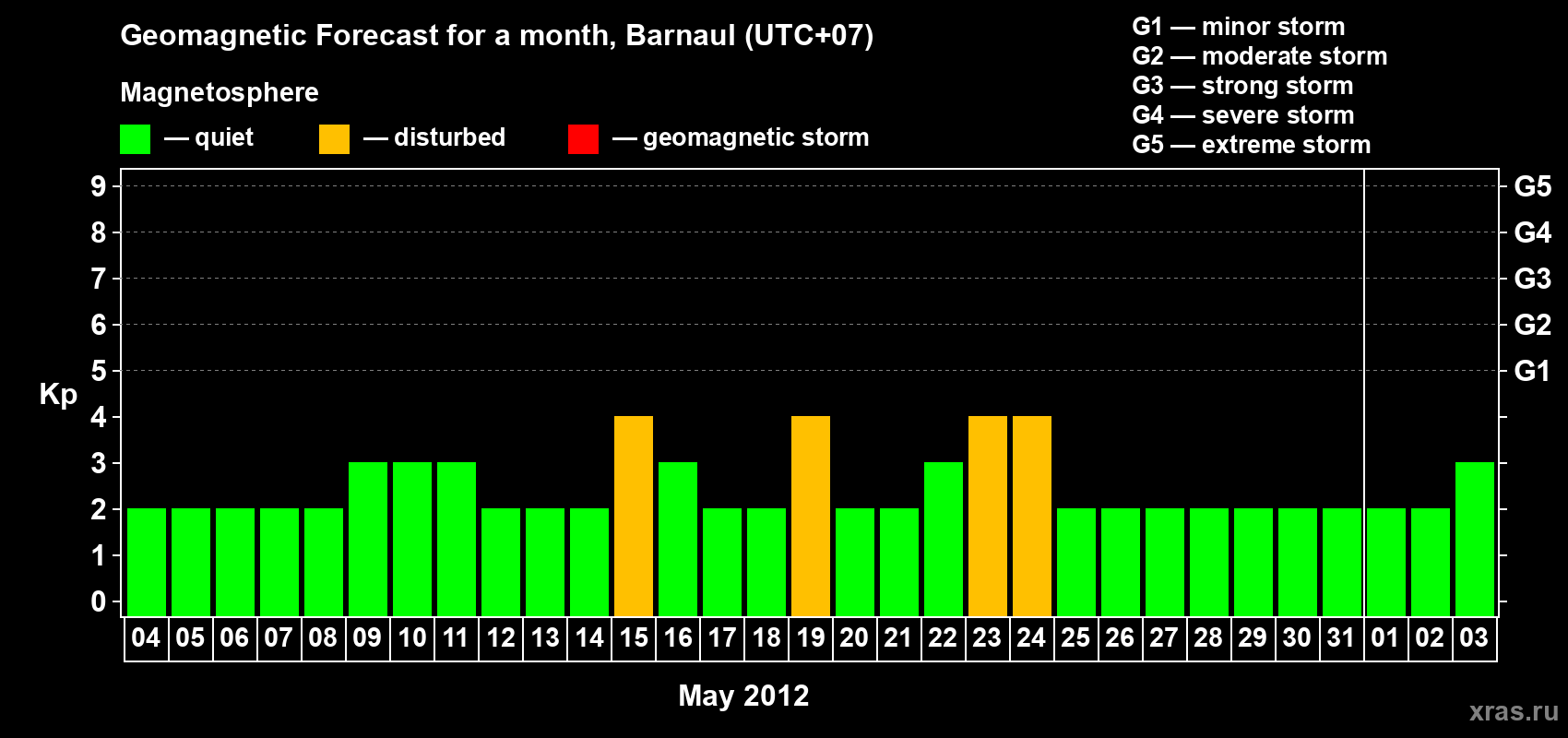 Geomagnetic Forecast for a month, Barnaul (UTC+07)

Magnetosphere

— quiet — disturbed — geomagnetic storm

G1 — minor storm
G2 — moderate storm
G3 — strong storm
G4 — severe storm
G5 — extreme storm

Kp

9
8
7
6
5
4
3
2
1
0

G5
G4
G3
G2
G1

04 05 06 07 08 09 10 11 12 13 14 15 16 17 18 19 20 21 22 23 24 25 26 27 28 29 30 31 01 02 03

May 2012

xras.ru